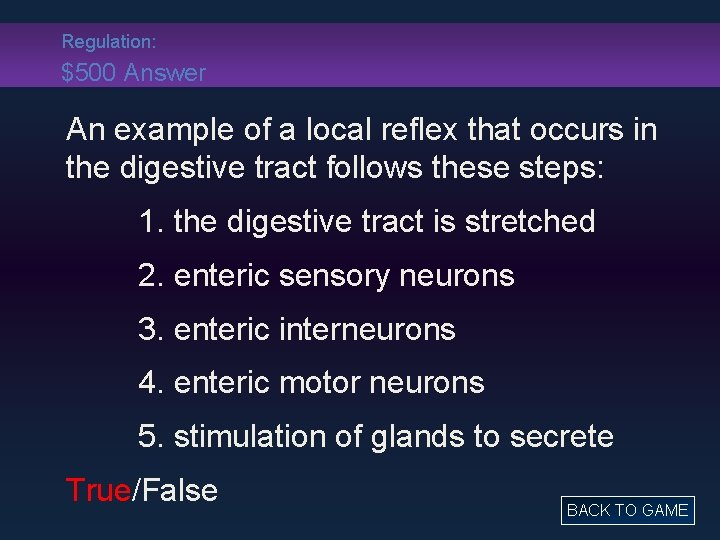 Regulation:
$500 Answer

An example of a local reflex that occurs in the digestive tract follows these steps:

1. the digestive tract is stretched

2. enteric sensory neurons

3. enteric interneurons

4. enteric motor neurons

5. stimulation of glands to secrete

True/False

BACK TO GAME